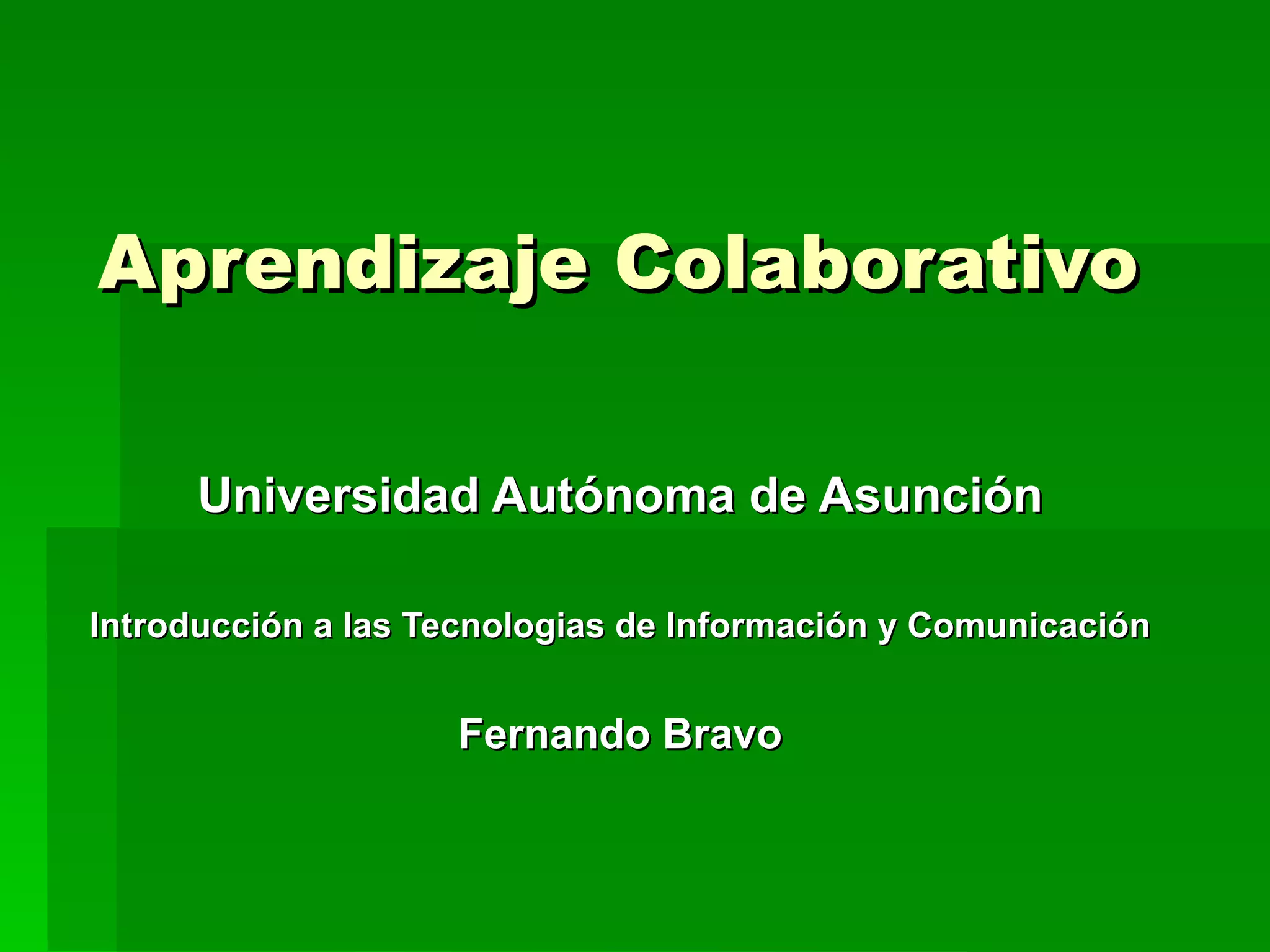 Aprendizaje Colaborativo

Universidad Autónoma de Asunción

Introducción a las Tecnologias de Información y Comunicación

Fernando Bravo